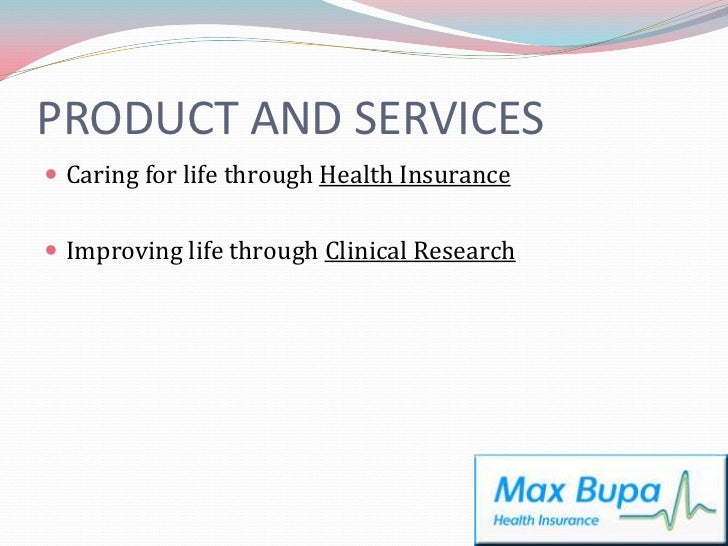 PRODUCT AND SERVICES

Caring for life through Health Insurance

Improving life through Clinical Research

Max Bupa
Health Insurance